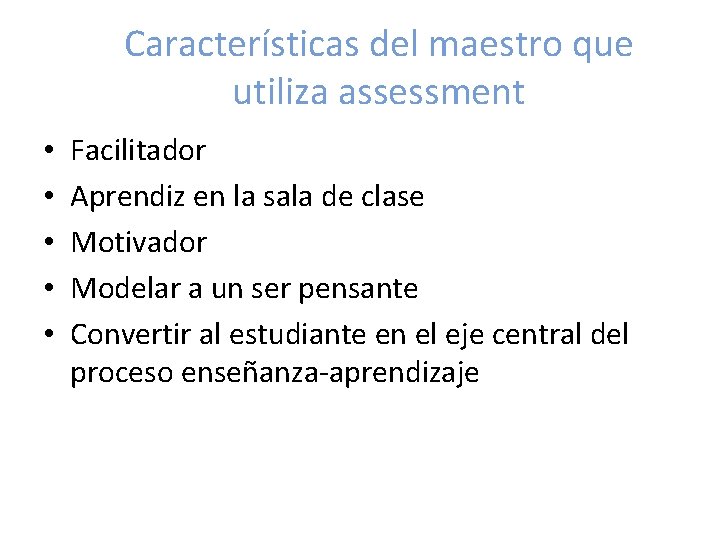 Características del maestro que utiliza assessment

• Facilitador
• Aprendiz en la sala de clase
• Motivador
• Modelar a un ser pensante
• Convertir al estudiante en el eje central del proceso enseñanza-aprendizaje